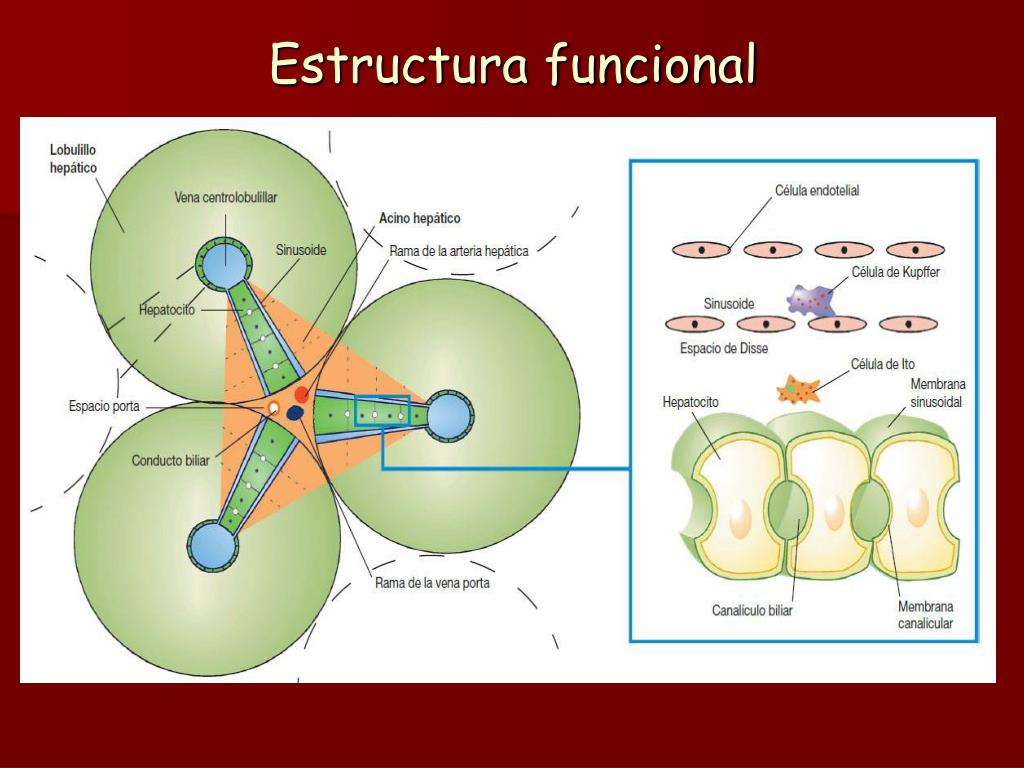 Estructura funcional

Lobulillo hepático

Vena centrolobulillar

Acino hepático

Sinusoide

Rama de la arteria hepática

Hepatocito

Espacio porta

Conducto biliar

Rama de la vena porta

Célula endotelial

Célula de Kupffer

Sinusoide

Espacio de Disse

Célula de Ito

Hepatocito

Membrana sinusoidal

Canalículo biliar

Membrana canalicular